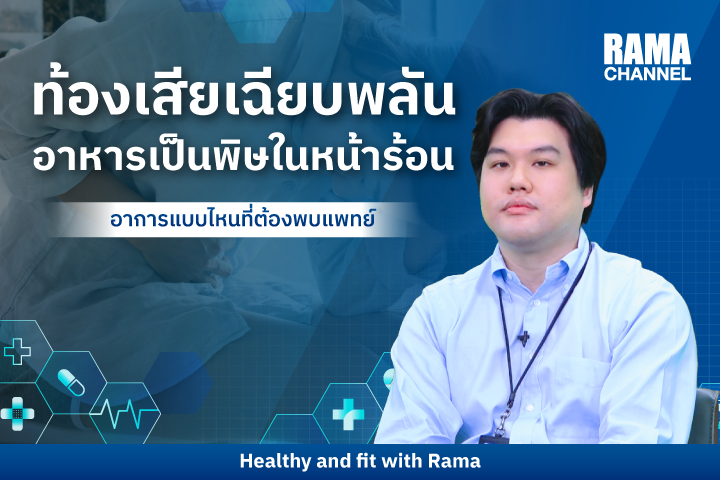 RAMA
CHANNEL

ท้องเสียเฉียบพลัน
อาหารเป็นพิษในหน้าร้อน

อาการแบบไหนที่ต้องพบแพทย์

Healthy and fit with Rama